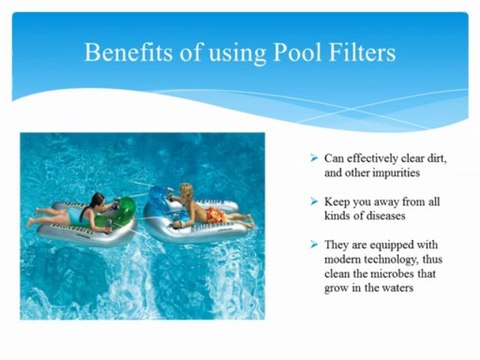 Benefits of using Pool Filters

➢ Can effectively clear dirt, and other impurities

➢ Keep you away from all kinds of diseases

➢ They are equipped with modern technology, thus clean the microbes that grow in the waters